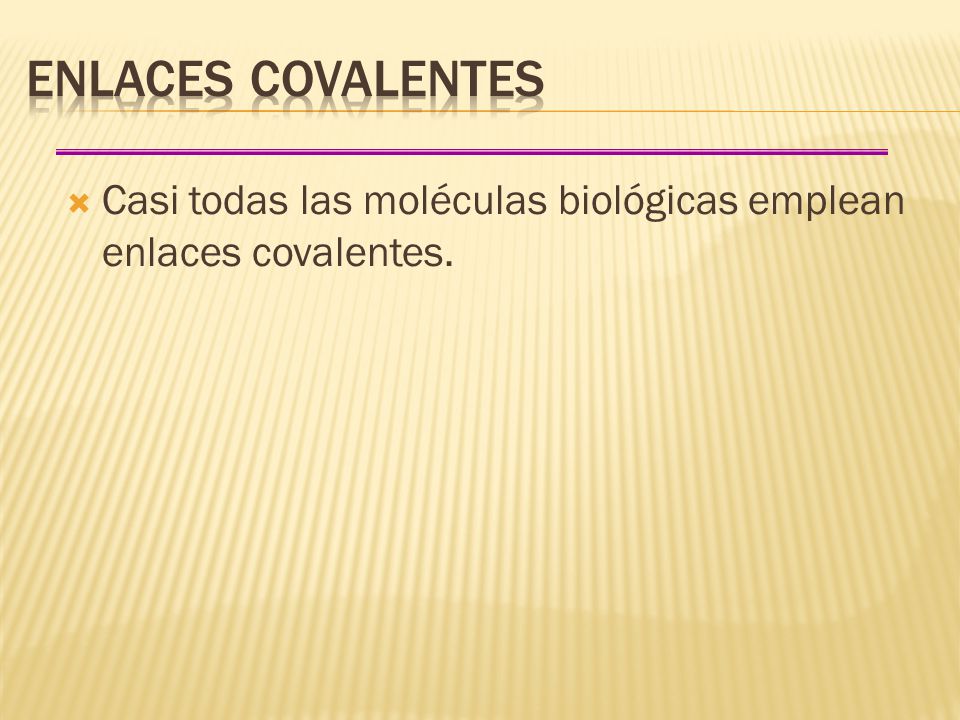 ENLACES COVALENTES

Casi todas las moléculas biológicas emplean enlaces covalentes.